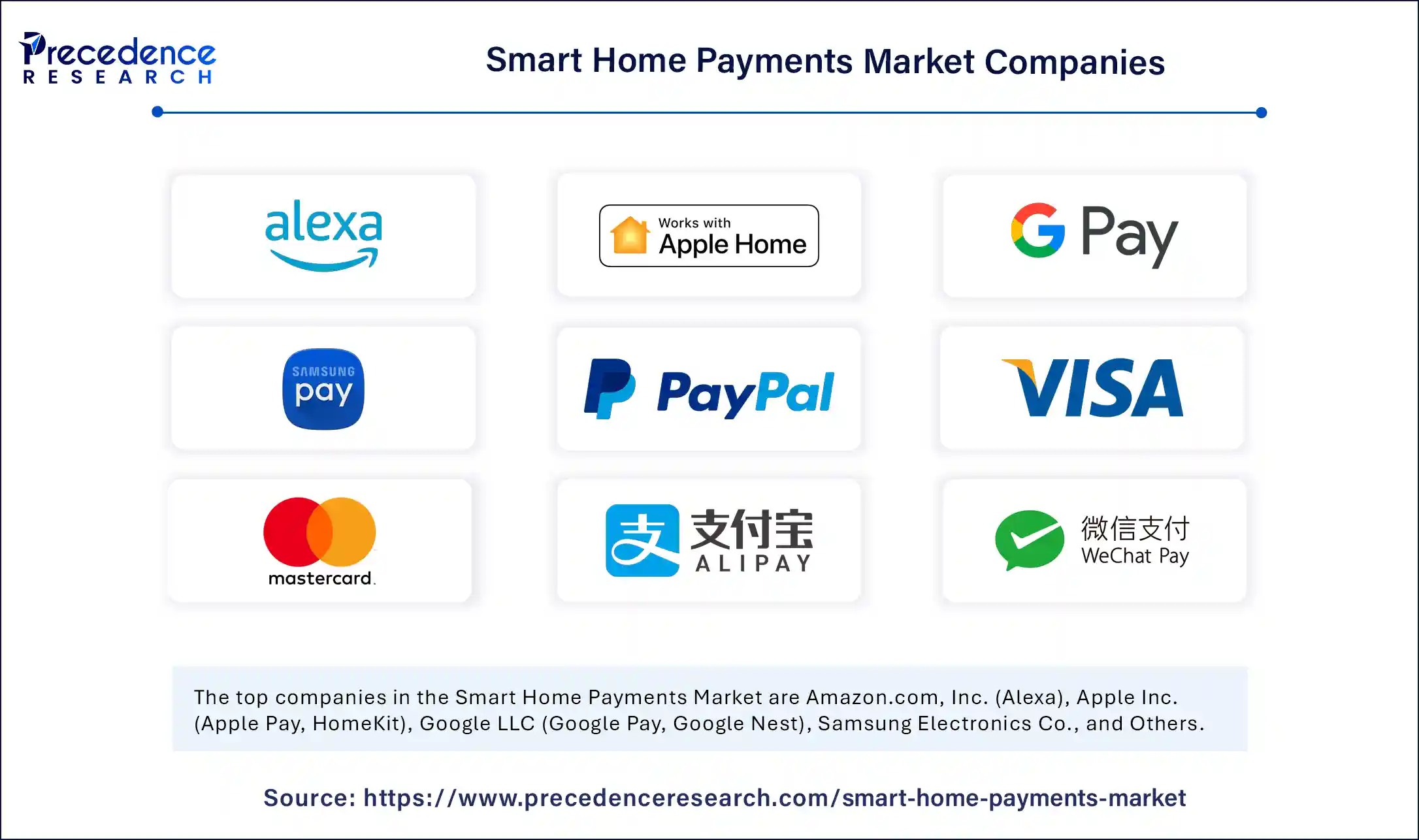 Precedence RESEARCH

Smart Home Payments Market Companies

alexa

Works with Apple Home

G Pay

SAMSUNG pay

PayPal

VISA

mastercard.

支 支付宝 ALIPAY

微信支付 WeChat Pay

The top companies in the Smart Home Payments Market are Amazon.com, Inc. (Alexa), Apple Inc. (Apple Pay, HomeKit), Google LLC (Google Pay, Google Nest), Samsung Electronics Co., and Others.

Source: https://www.precedenceresearch.com/smart-home-payments-market